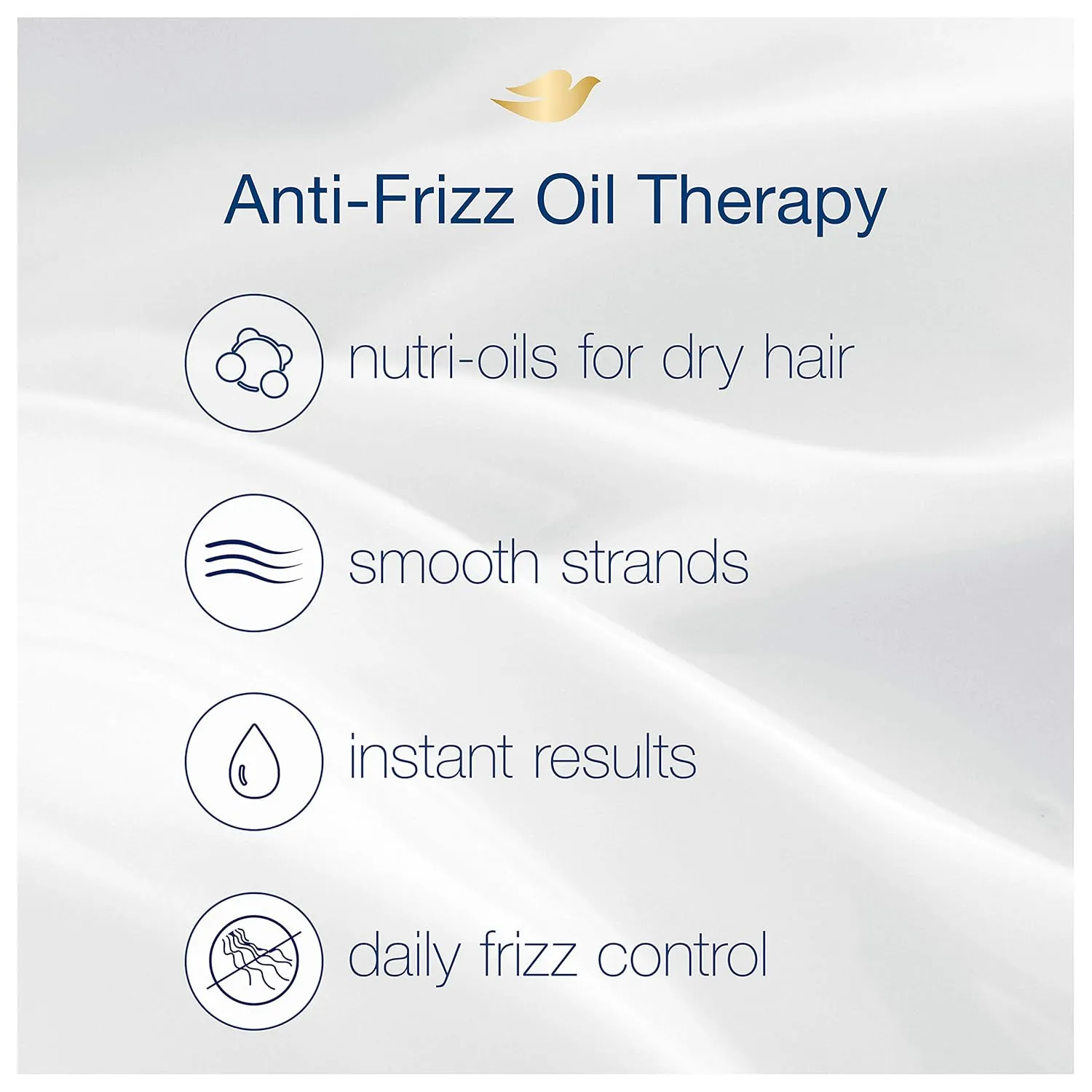 Anti-Frizz Oil Therapy

nutri-oils for dry hair

smooth strands

instant results

daily frizz control